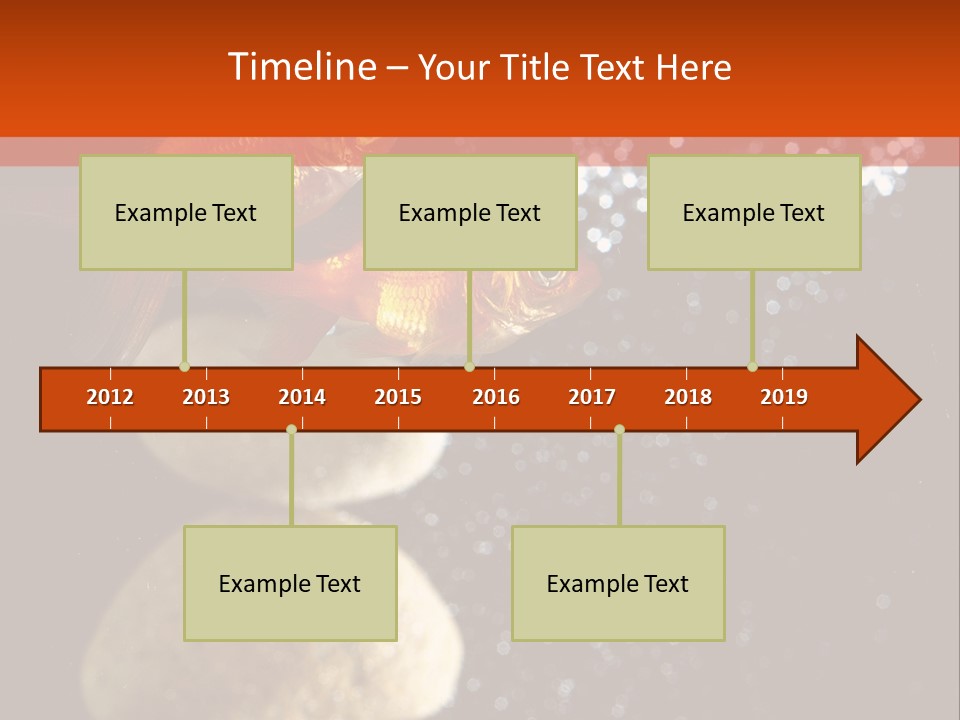 Timeline – Your Title Text Here

Example Text

Example Text

Example Text

2012 2013 2014 2015 2016 2017 2018 2019

Example Text

Example Text